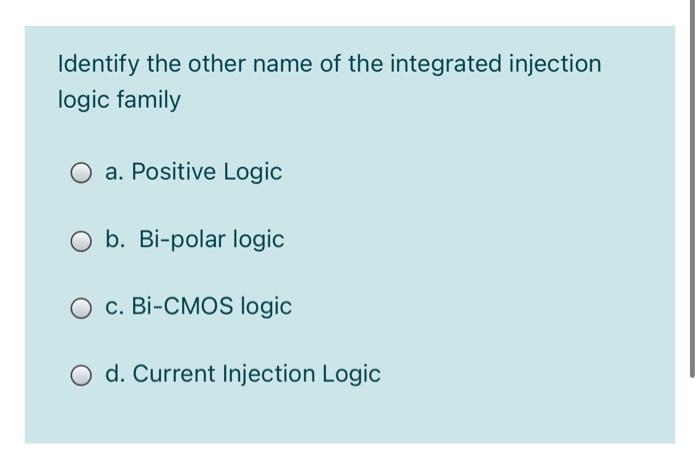 Identify the other name of the integrated injection logic family

a. Positive Logic

b. Bi-polar logic

c. Bi-CMOS logic

d. Current Injection Logic